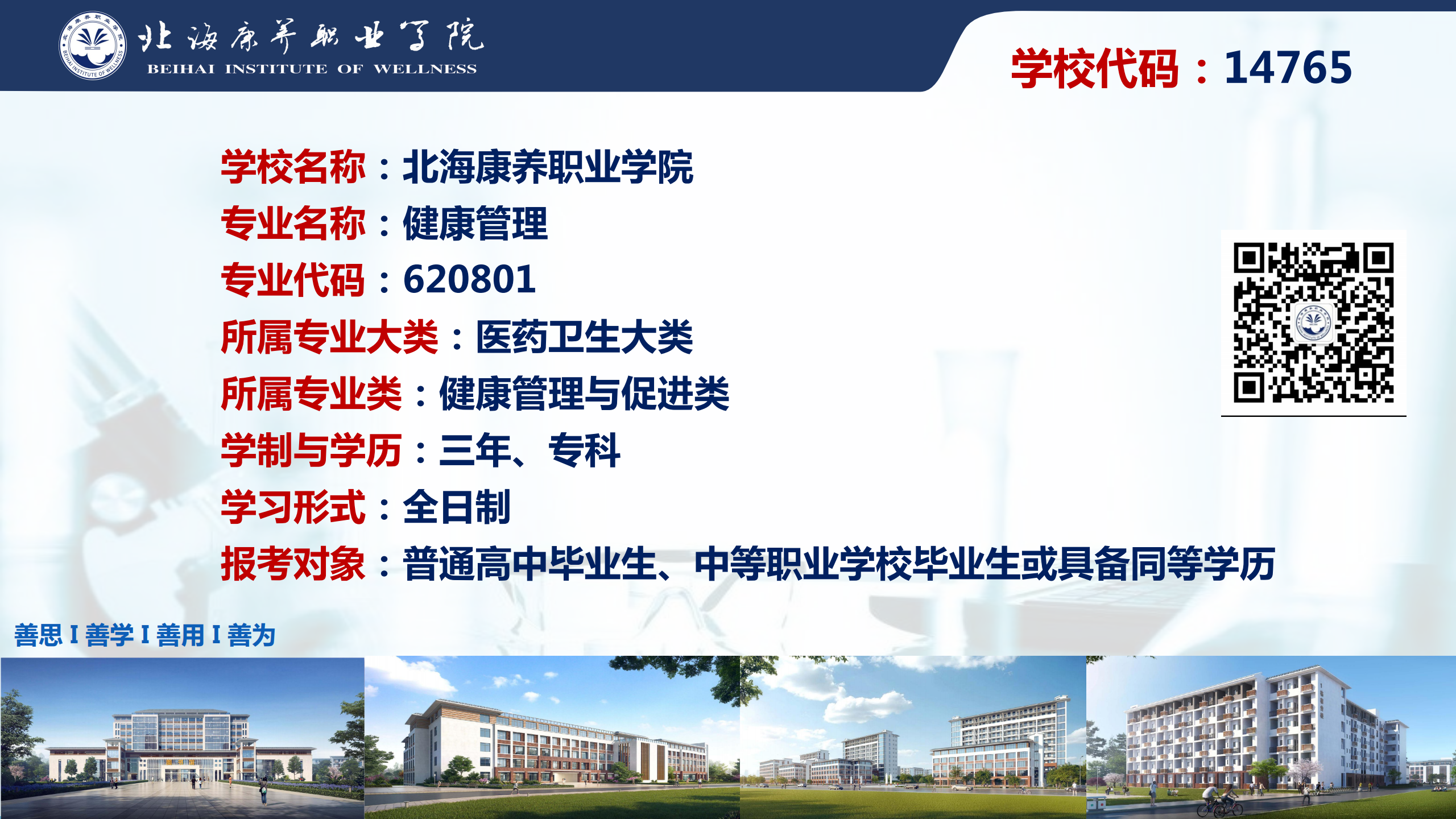 北海康养职业学院
BEIHAI INSTITUTE OF WELLNESS

学校代码：14765

学校名称：北海康养职业学院
专业名称：健康管理
专业代码：620801
所属专业大类：医药卫生大类
所属专业类：健康管理与促进类
学制与学历：三年、专科
学习形式：全日制
报考对象：普通高中毕业生、中等职业学校毕业生或具备同等学历

善思 I 善学 I 善用 I 善为